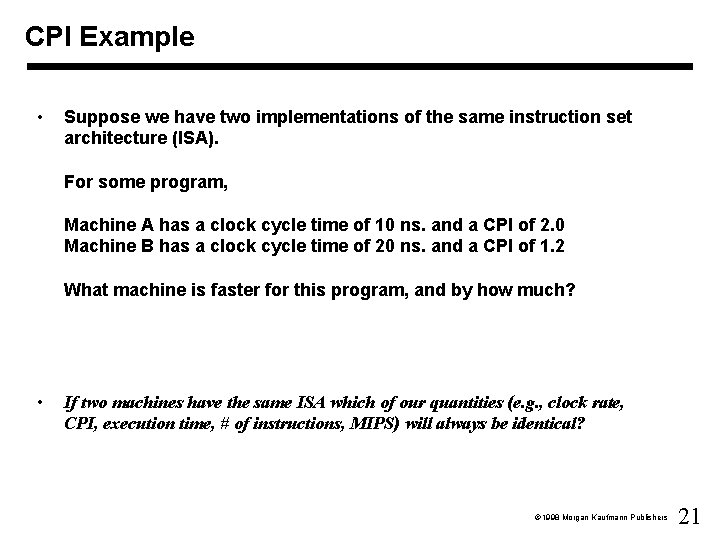 CPI Example

• Suppose we have two implementations of the same instruction set architecture (ISA).

For some program,

Machine A has a clock cycle time of 10 ns. and a CPI of 2.0
Machine B has a clock cycle time of 20 ns. and a CPI of 1.2

What machine is faster for this program, and by how much?

• If two machines have the same ISA which of our quantities (e.g., clock rate, CPI, execution time, # of instructions, MIPS) will always be identical?

©1998 Morgan Kaufmann Publishers 21